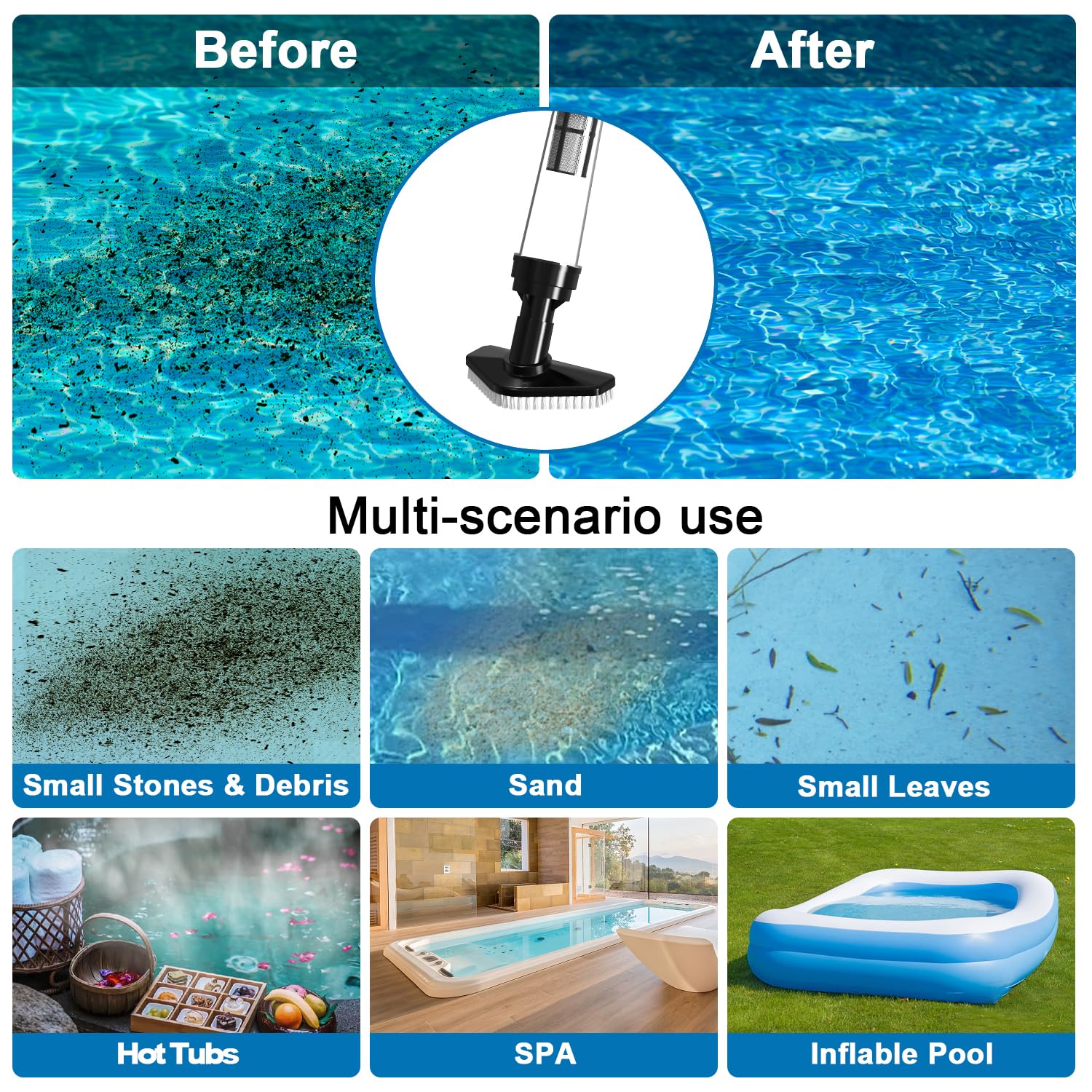 Before

After

Multi-scenario use

Small Stones & Debris

Sand

Small Leaves

Hot Tubs

SPA

Inflable Pool